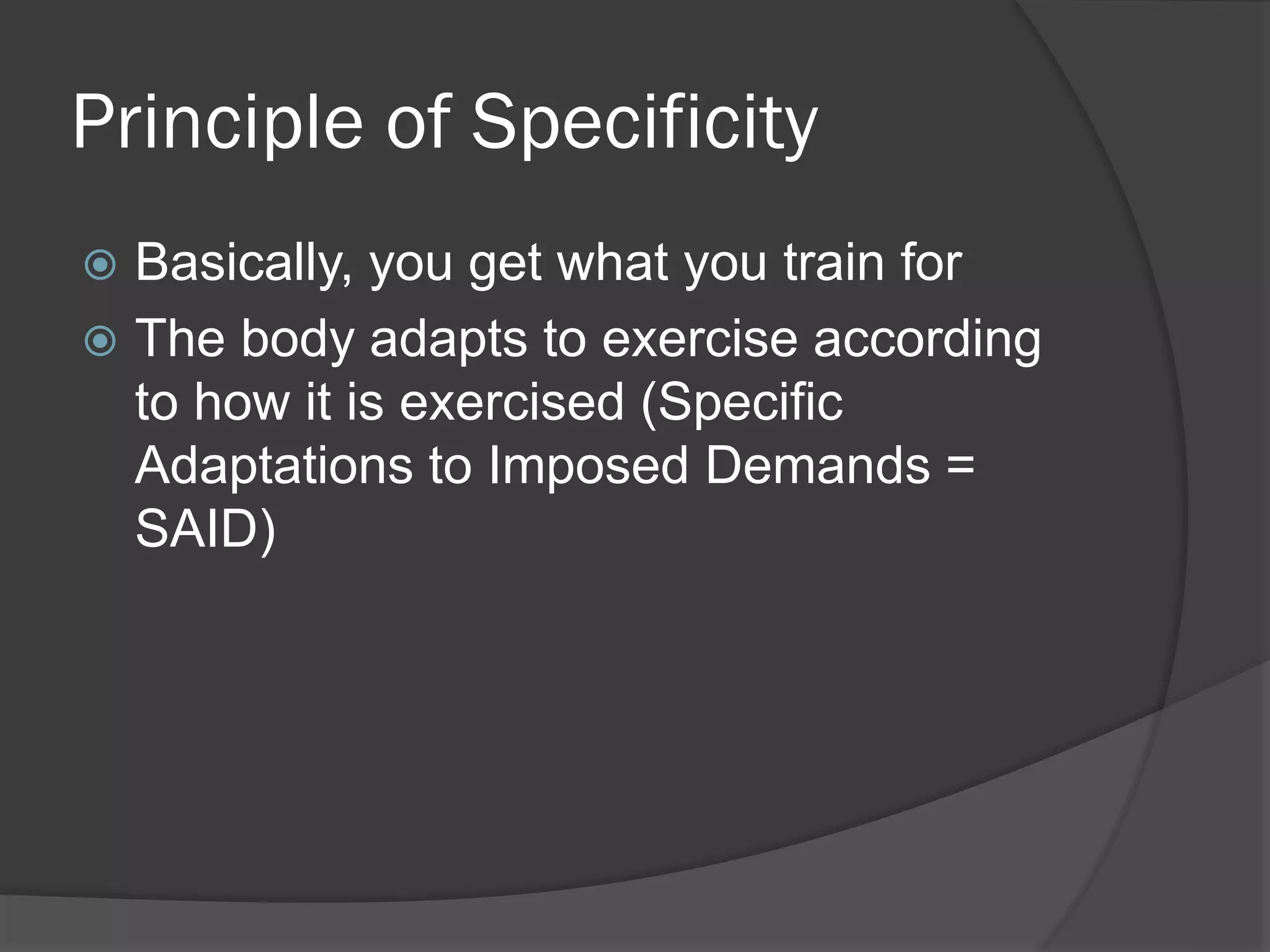 Principle of Specificity

Basically, you get what you train for

The body adapts to exercise according to how it is exercised (Specific Adaptations to Imposed Demands = SAID)